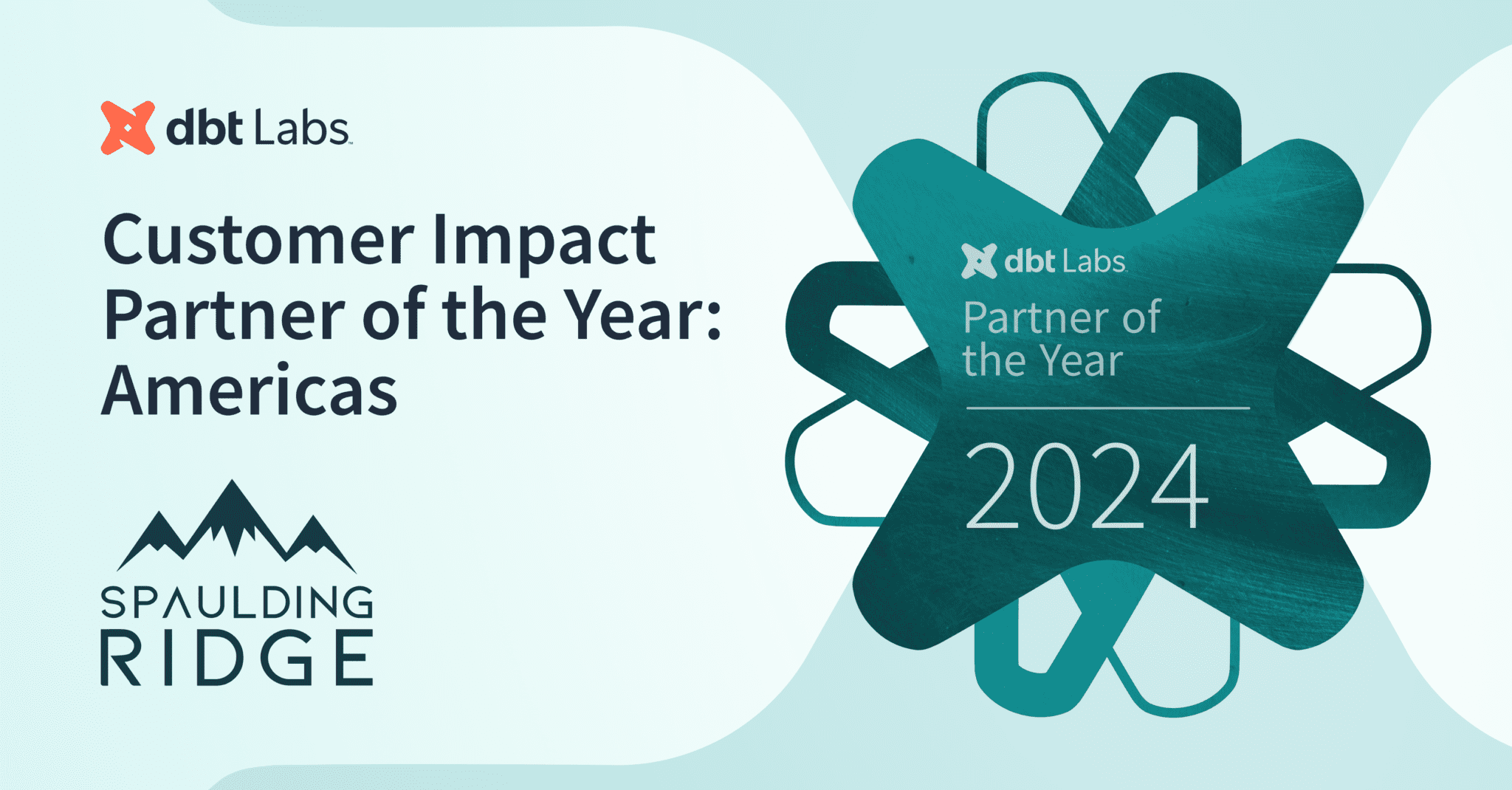 dbt Labs

Customer Impact Partner of the Year: Americas

SPAULDING RIDGE

dbt Labs
Partner of the Year
2024